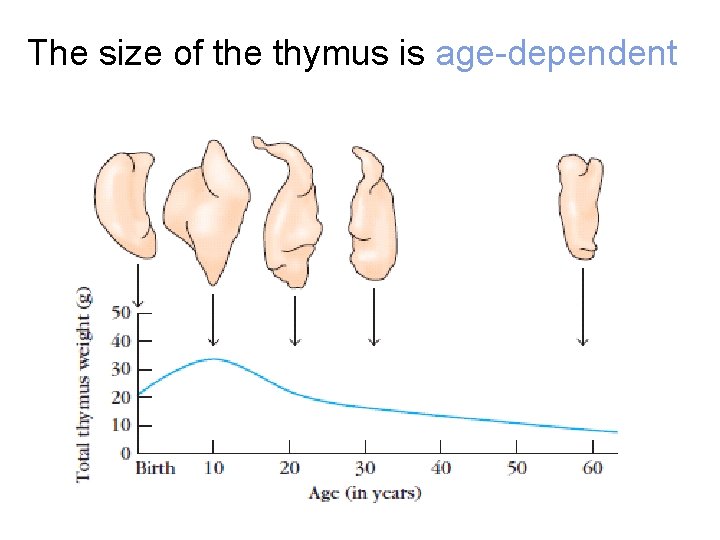 The size of the thymus is age-dependent

Total thymus weight (g)

50
40
30
20
10
0

Birth 10 20 30 40 50 60

Age (in years)